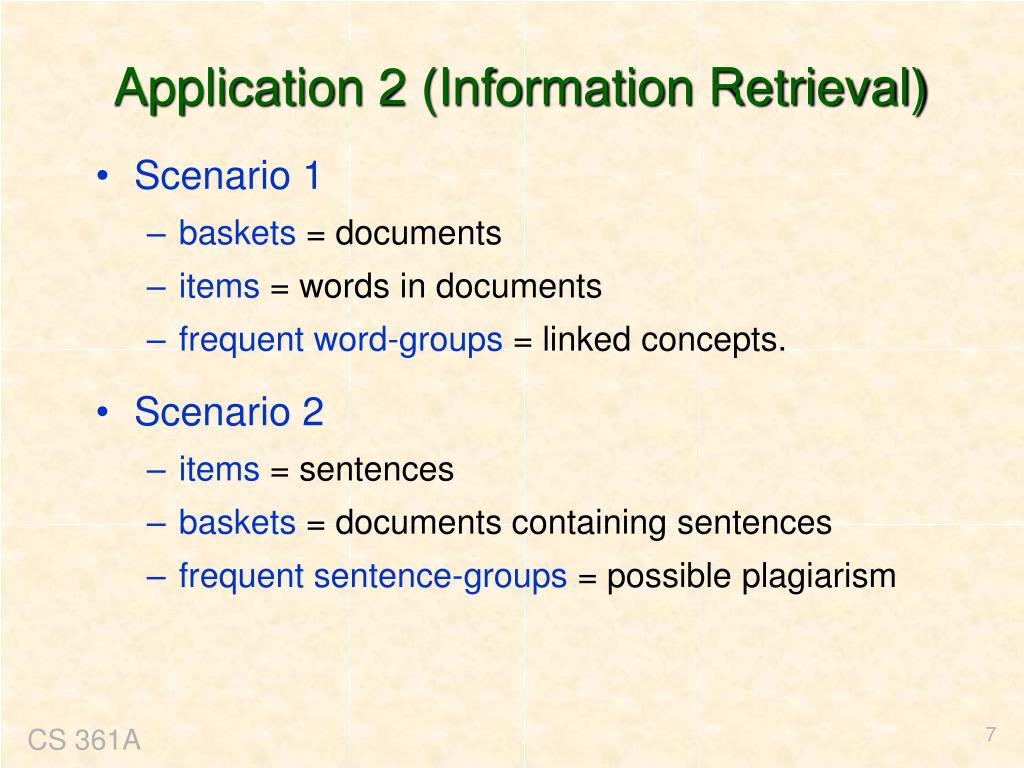 Application 2 (Information Retrieval)

• Scenario 1
– baskets = documents
– items = words in documents
– frequent word-groups = linked concepts.

• Scenario 2
– items = sentences
– baskets = documents containing sentences
– frequent sentence-groups = possible plagiarism

CS 361A

7